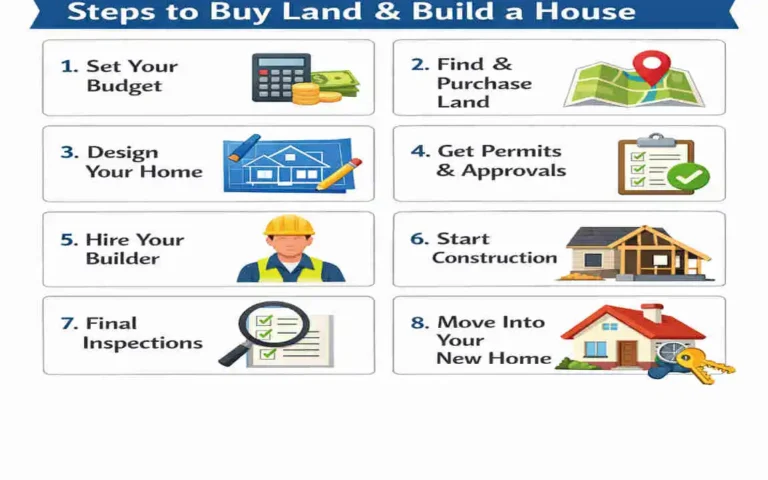 Steps to Buy Land & Build a House

1. Set Your Budget

2. Find & Purchase Land

3. Design Your Home

4. Get Permits & Approvals

5. Hire Your Builder

6. Start Construction

7. Final Inspections

8. Move Into Your New Home